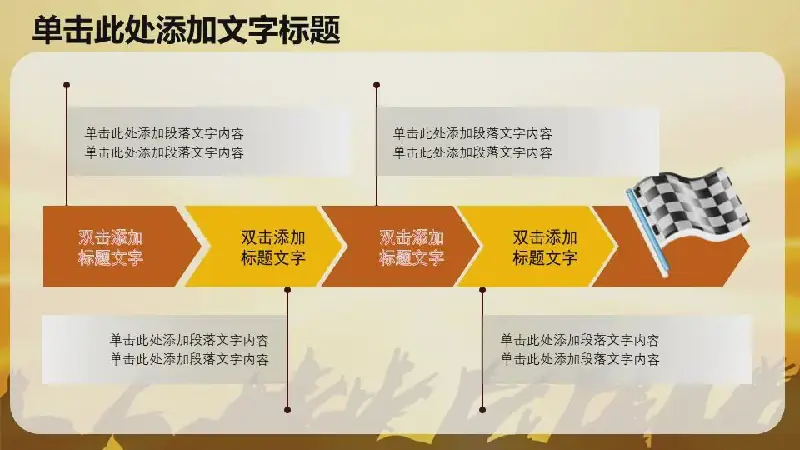 单击此处添加文字标题

单击此处添加段落文字内容
单击此处添加段落文字内容

单击此处添加段落文字内容
单击此处添加段落文字内容

双击添加标题文字

双击添加标题文字

双击添加标题文字

双击添加标题文字

单击此处添加段落文字内容
单击此处添加段落文字内容

单击此处添加段落文字内容
单击此处添加段落文字内容